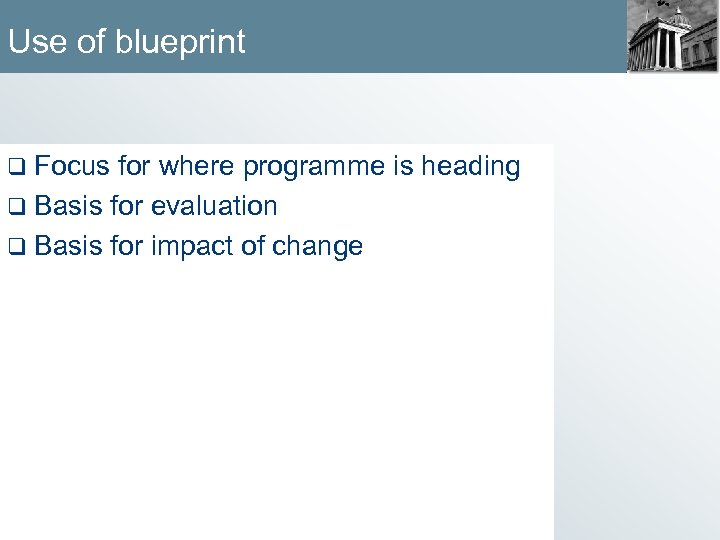 Use of blueprint

❑ Focus for where programme is heading
❑ Basis for evaluation
❑ Basis for impact of change